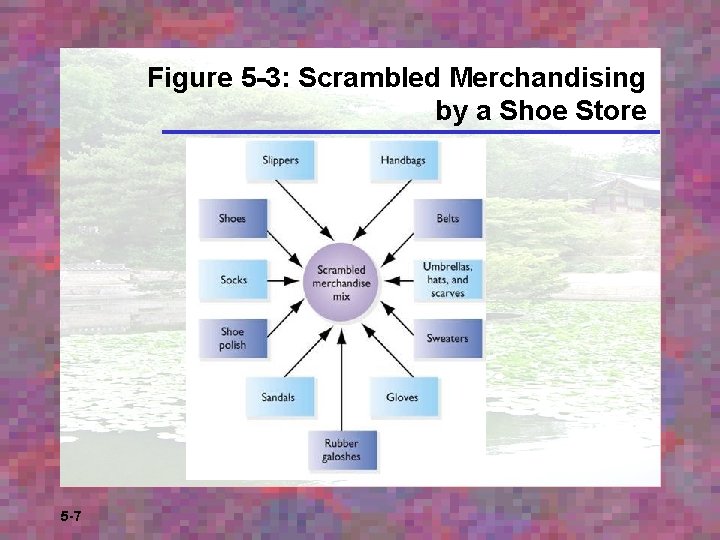 Figure 5-3: Scrambled Merchandising by a Shoe Store

Slippers

Handbags

Shoes

Belts

Socks

Scrambled merchandise mix

Umbrellas, hats, and scarves

Shoe polish

Sweaters

Sandals

Gloves

Rubber galoshes

5-7